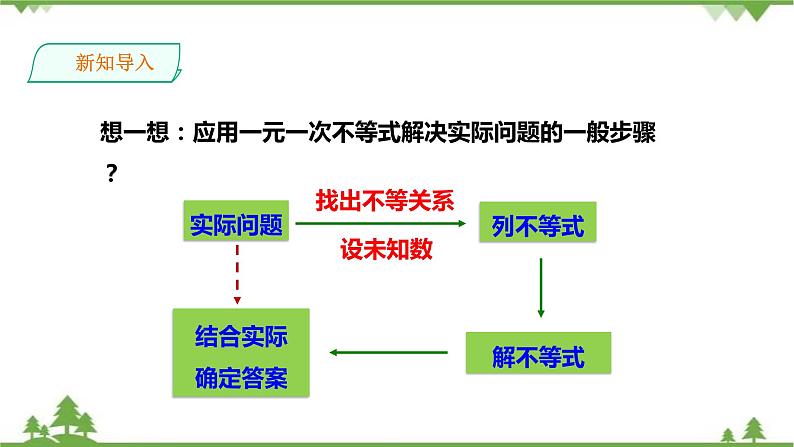 新知导入

想一想：应用一元一次不等式解决实际问题的一般步骤？

实际问题

找出不等关系

设未知数

列不等式

解不等式

结合实际
确定答案